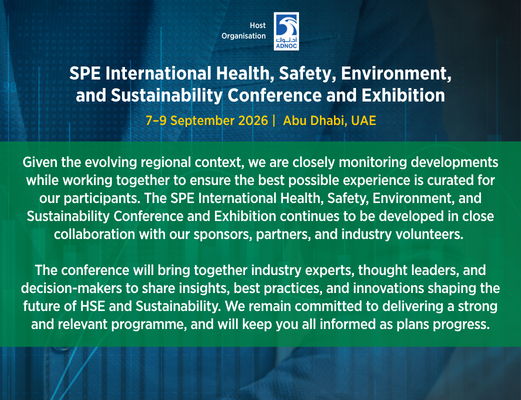 Host Organisation

أدنوك
ADNOC

SPE International Health, Safety, Environment, and Sustainability Conference and Exhibition

7–9 September 2026 | Abu Dhabi, UAE

Given the evolving regional context, we are closely monitoring developments while working together to ensure the best possible experience is curated for our participants. The SPE International Health, Safety, Environment, and Sustainability Conference and Exhibition continues to be developed in close collaboration with our sponsors, partners, and industry volunteers.

The conference will bring together industry experts, thought leaders, and decision-makers to share insights, best practices, and innovations shaping the future of HSE and Sustainability. We remain committed to delivering a strong and relevant programme, and will keep you all informed as plans progress.